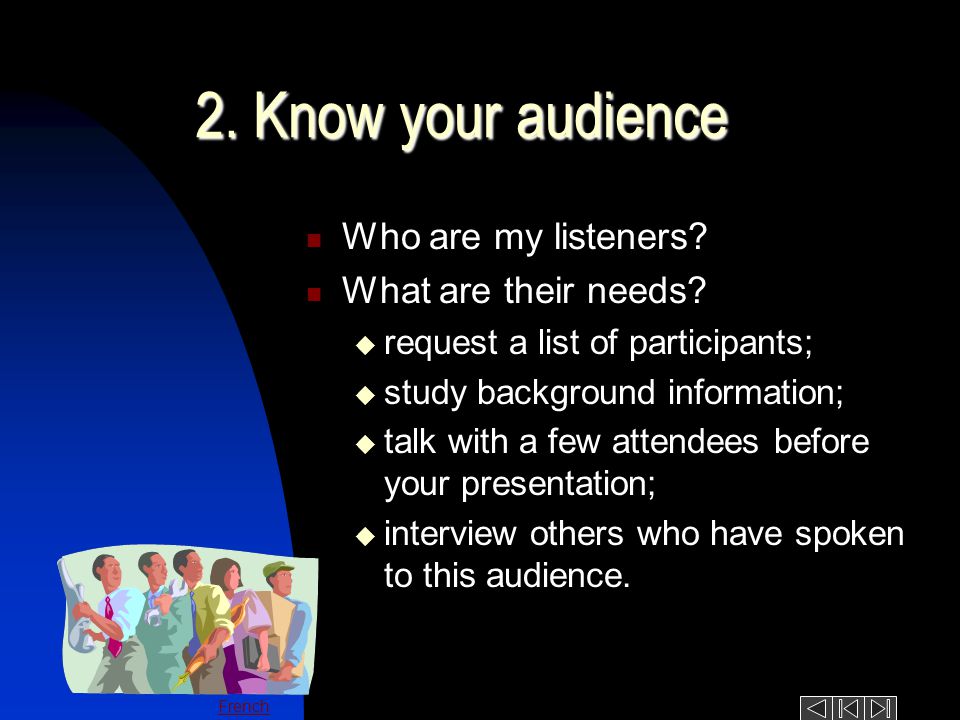 2. Know your audience

Who are my listeners?

What are their needs?

request a list of participants;

study background information;

talk with a few attendees before your presentation;

interview others who have spoken to this audience.

French